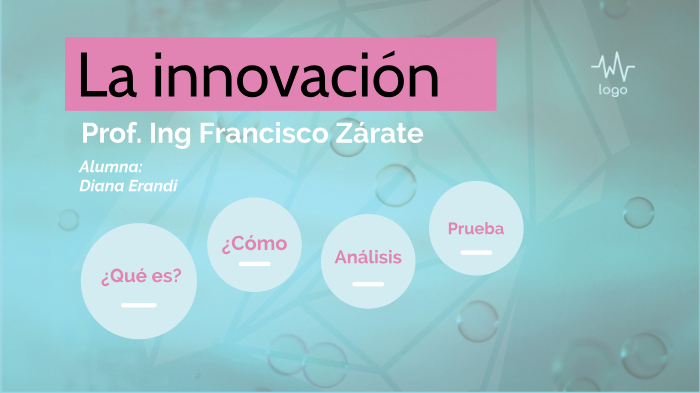 La innovación

logo

Prof. Ing Francisco Zárate

Alumna:
Diana Erandi

¿Qué es?

¿Cómo

Análisis

Prueba